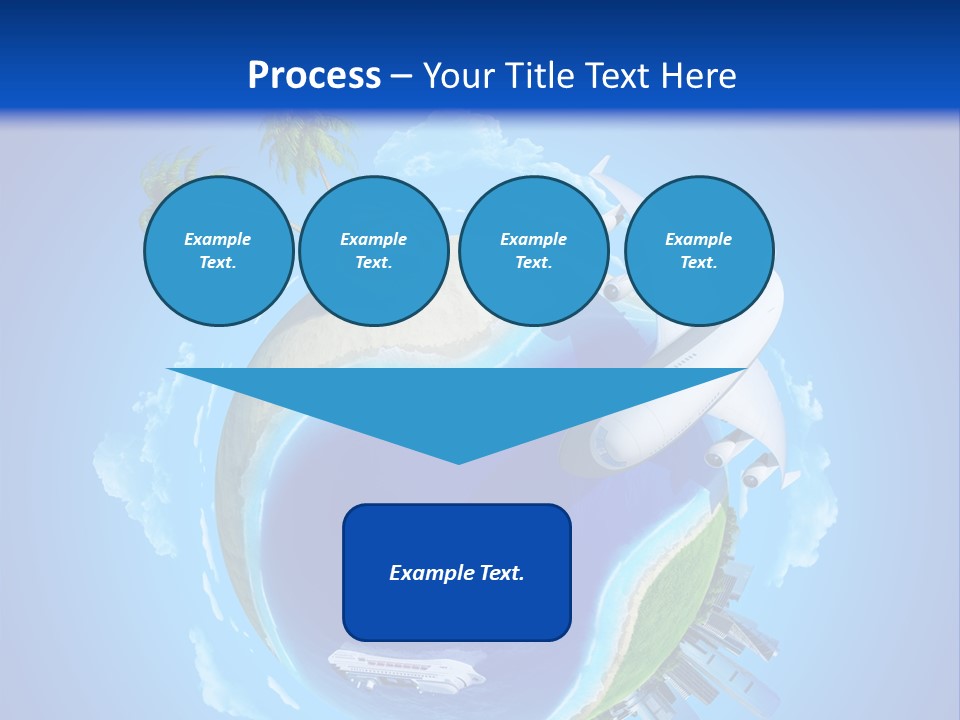 Process – Your Title Text Here

Example Text.

Example Text.

Example Text.

Example Text.

Example Text.